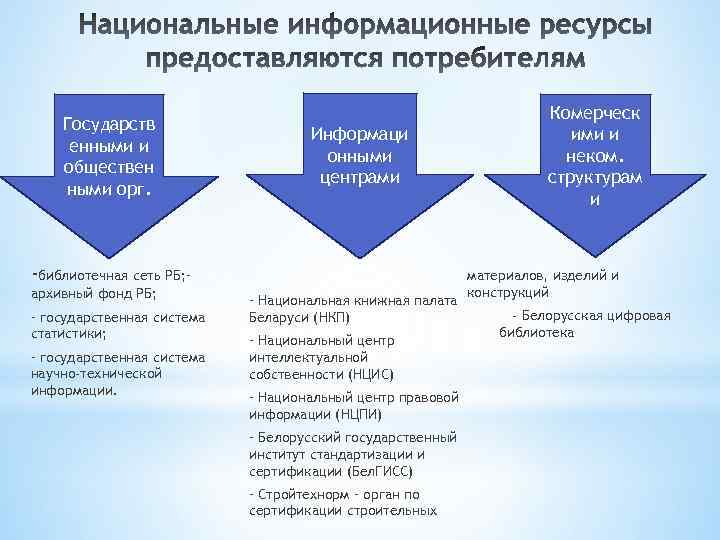 Национальные информационные ресурсы предоставляются потребителям

Государственными и общественными орг.

Информационными центрами

Комерческими и неком. структурами

-библиотечная сеть РБ;- архивный фонд РБ;

- государственная система статистики;

- государственная система научно-технической информации.

- Национальная книжная палата Беларуси (НКП)

- Национальный центр интеллектуальной собственности (НЦИС)

- Национальный центр правовой информации (НЦПИ)

- Белорусский государственный институт стандартизации и сертификации (БелГИСС)

- Стройтехнорм - орган по сертификации строительных

материалов, изделий и конструкций

- Белорусская цифровая библиотека